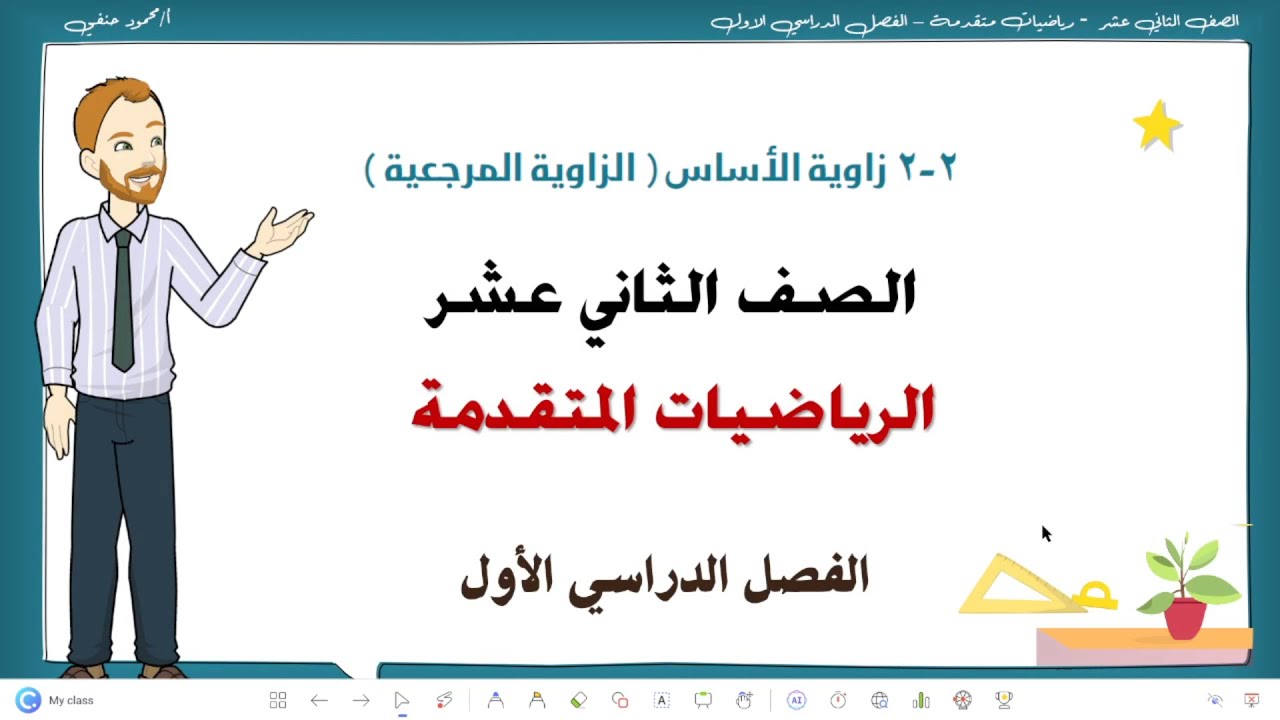 الصف الثاني عشر - رياضيات متقدمة - الفصل الدراسي الاول

أ/محمود حنفي

٢-٢ زاوية الأساس ( الزاوية المرجعية )

الصف الثاني عشر

الرياضيات المتقدمة

الفصل الدراسي الأول

My class

AI